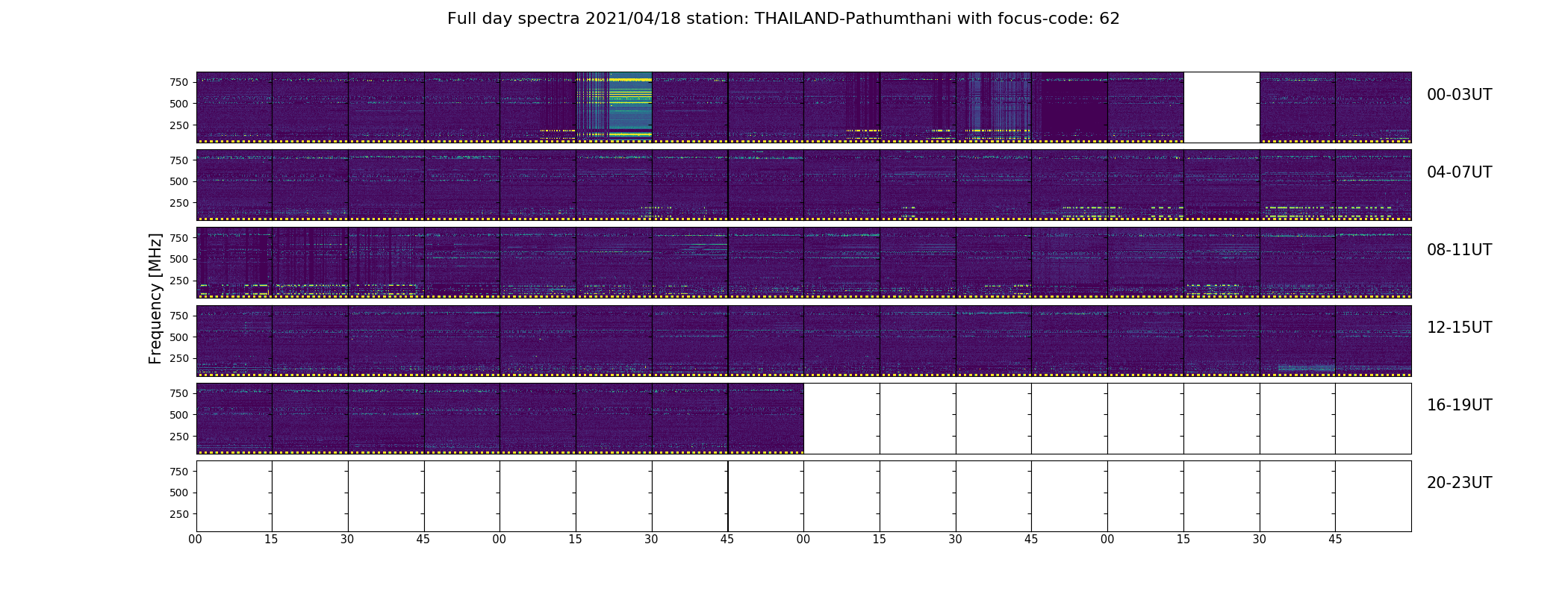 Full day spectra 2021/04/18 station: THAILAND-Pathumthani with focus-code: 62

Frequency [MHz]

750
500
250
00-03UT

750
500
250
04-07UT

750
500
250
08-11UT

750
500
250
12-15UT

750
500
250
16-19UT

750
500
250
20-23UT

00 15 30 45 00 15 30 45 00 15 30 45 00 15 30 45